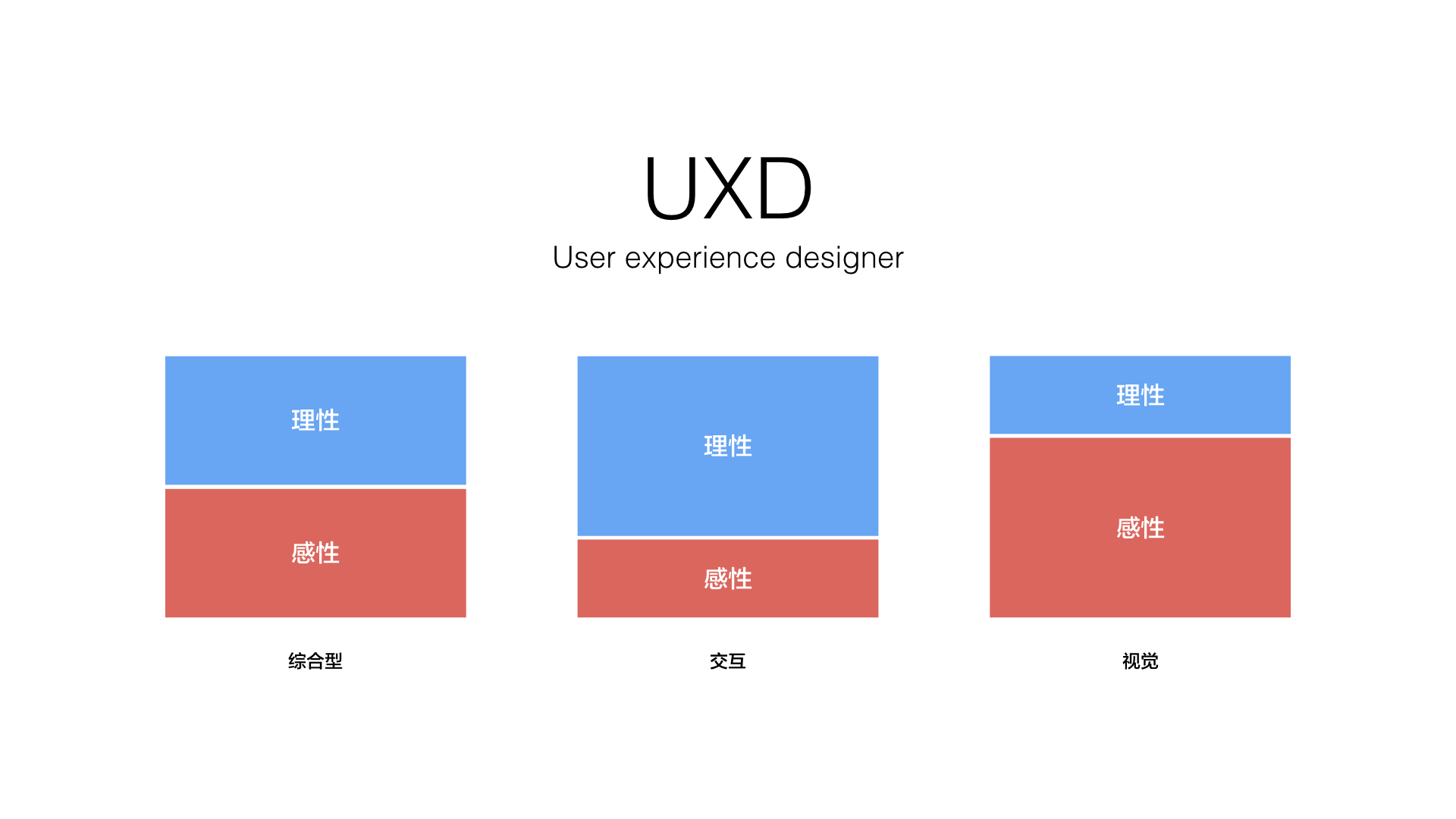 UXD
User experience designer

理性

感性

综合型

理性

感性

交互

理性

感性

视觉